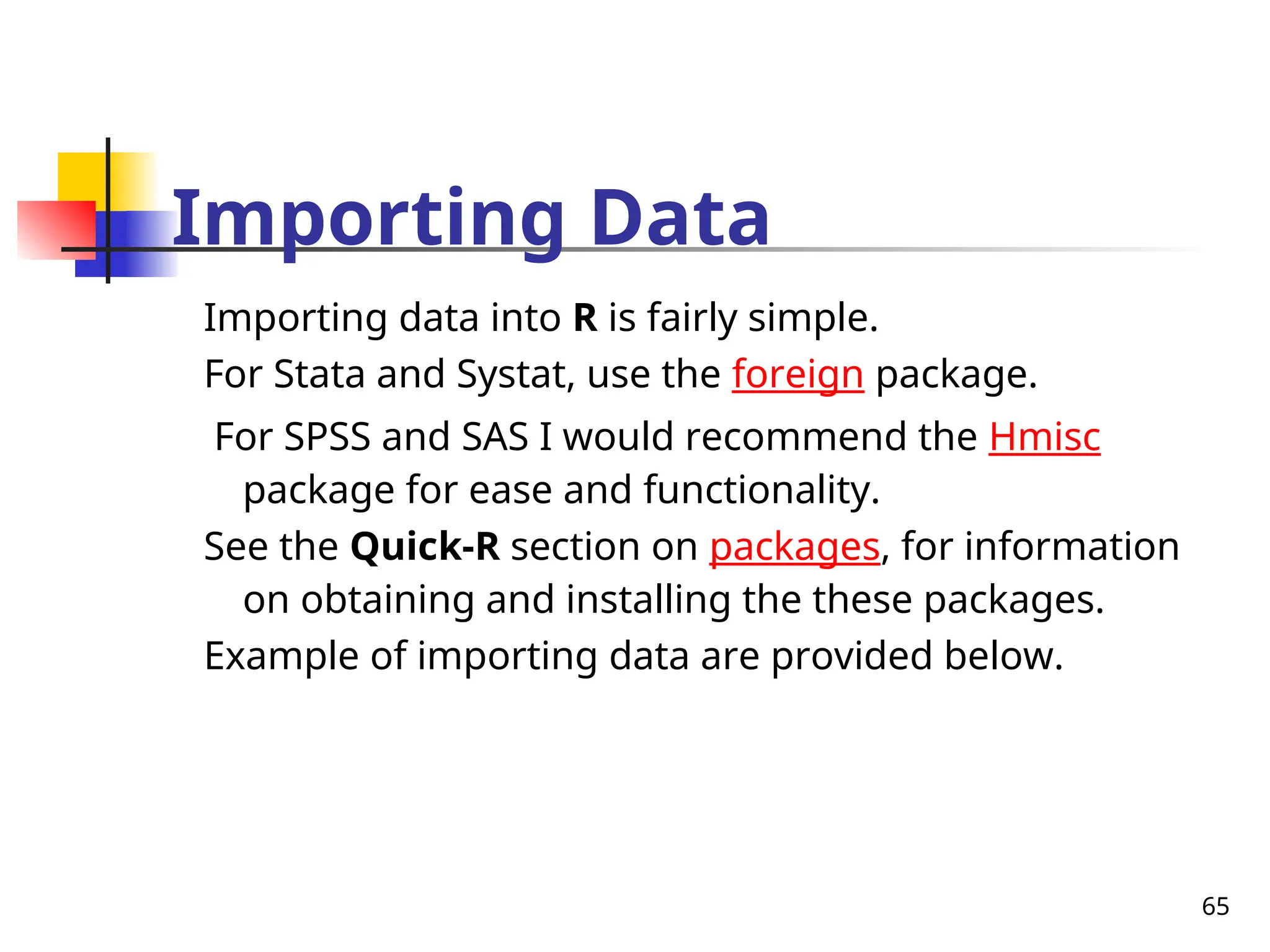 Importing Data

Importing data into R is fairly simple.

For Stata and Systat, use the foreign package.

For SPSS and SAS I would recommend the Hmisc package for ease and functionality.

See the Quick-R section on packages, for information on obtaining and installing the these packages.

Example of importing data are provided below.

65